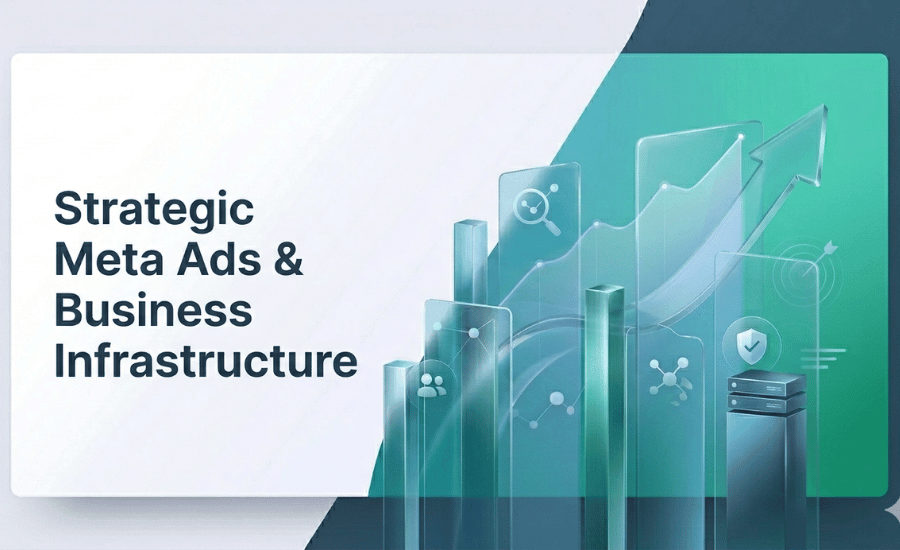 Strategic Meta Ads & Business Infrastructure